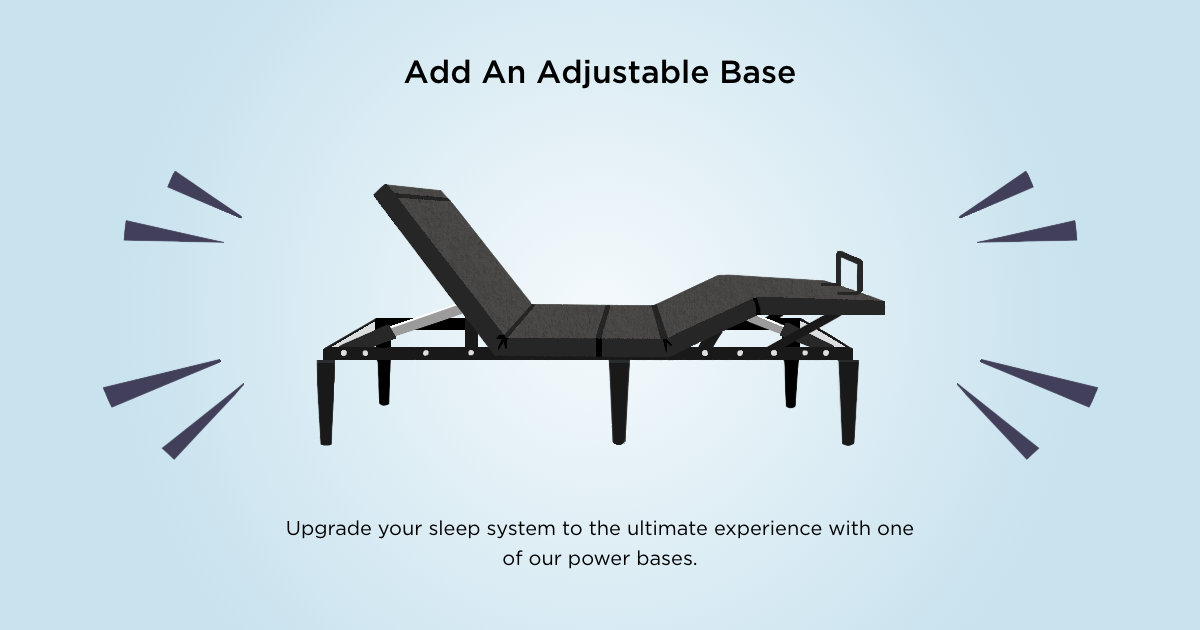 Add An Adjustable Base

Upgrade your sleep system to the ultimate experience with one of our power bases.